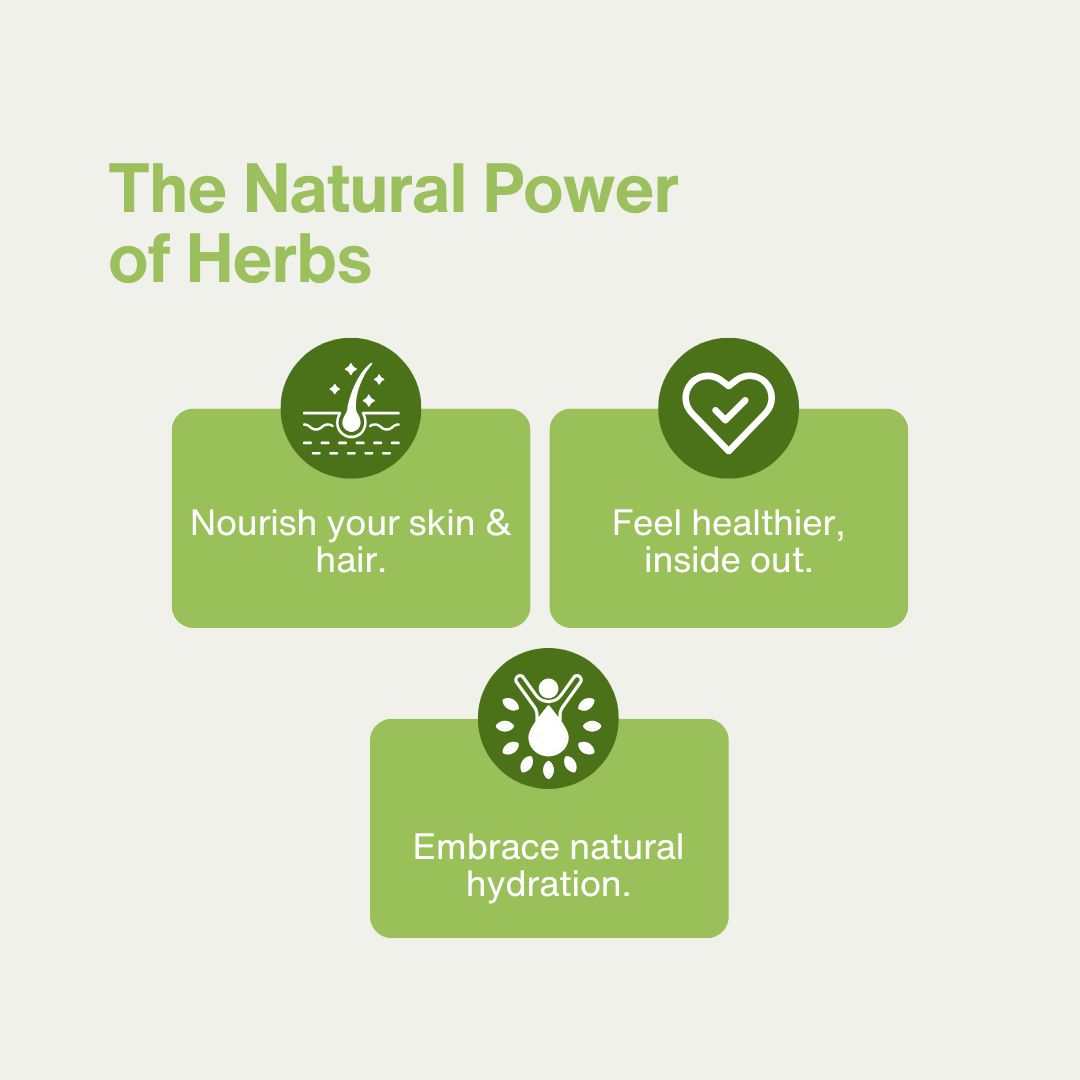 The Natural Power of Herbs

Nourish your skin & hair.

Feel healthier, inside out.

Embrace natural hydration.